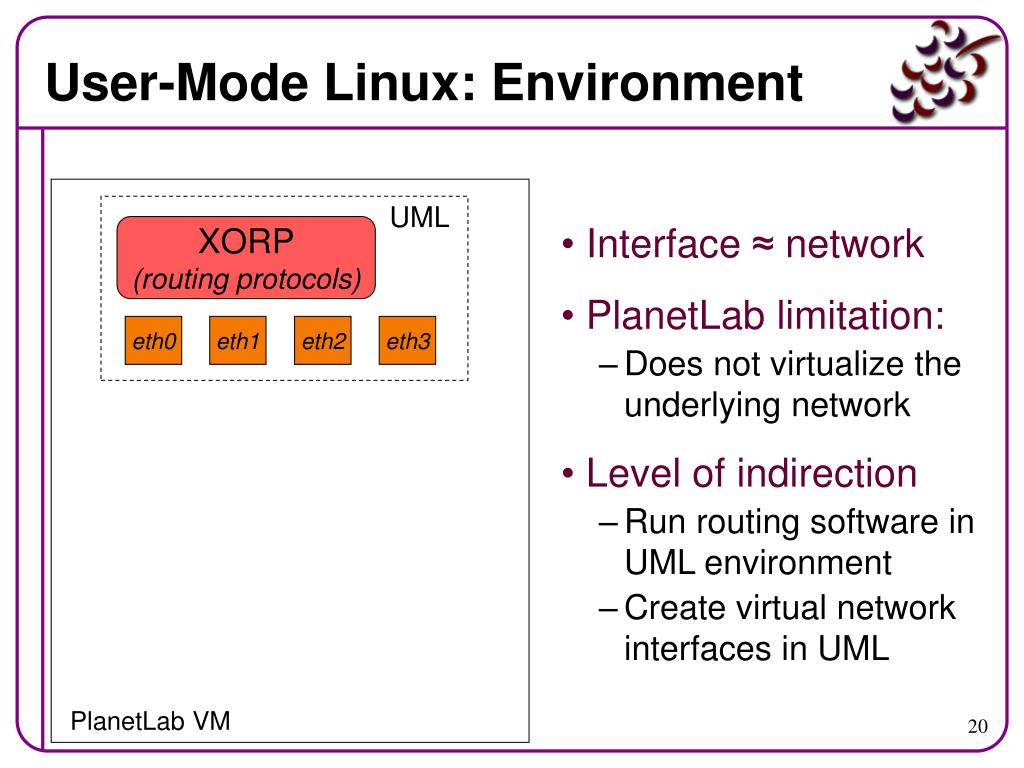 User-Mode Linux: Environment

UML

XORP
(routing protocols)

eth0 eth1 eth2 eth3

PlanetLab VM

• Interface ≈ network
• PlanetLab limitation:
– Does not virtualize the underlying network
• Level of indirection
– Run routing software in UML environment
– Create virtual network interfaces in UML

20